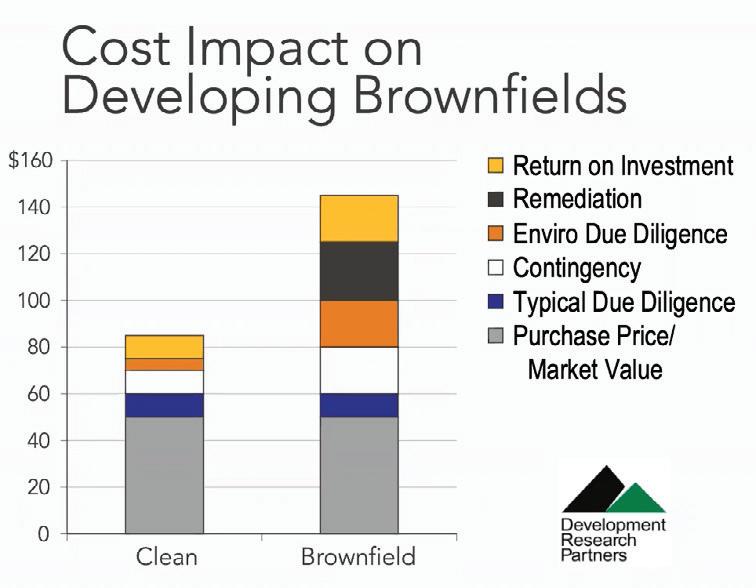 Cost Impact on Developing Brownfields

$160
140
120
100
80
60
40
20
0

Clean
Brownfield

Return on Investment
Remediation
Enviro Due Diligence
Contingency
Typical Due Diligence
Purchase Price/ Market Value

Development Research Partners